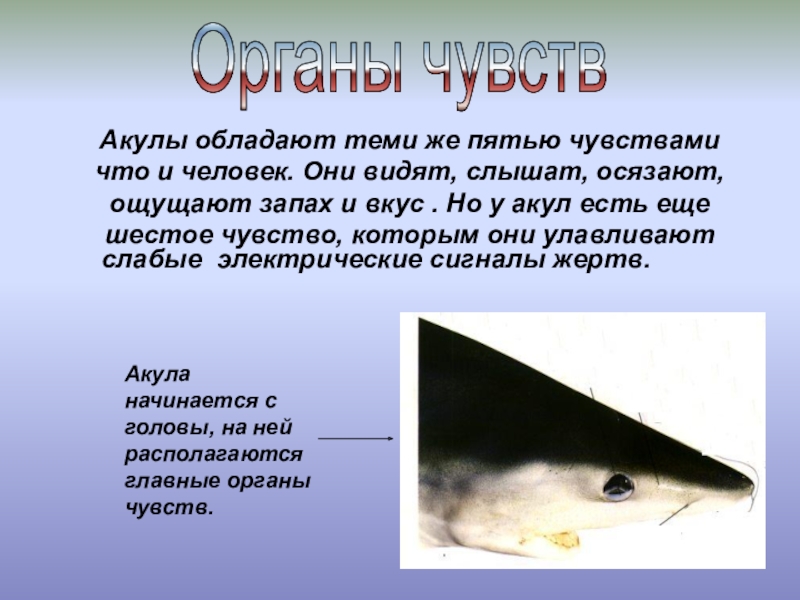 Органы чувств

Акулы обладают теми же пятью чувствами что и человек. Они видят, слышат, осязают, ощущают запах и вкус . Но у акул есть еще шестое чувство, которым они улавливают слабые электрические сигналы жертв.

Акула начинается с головы, на ней располагаются главные органы чувств.